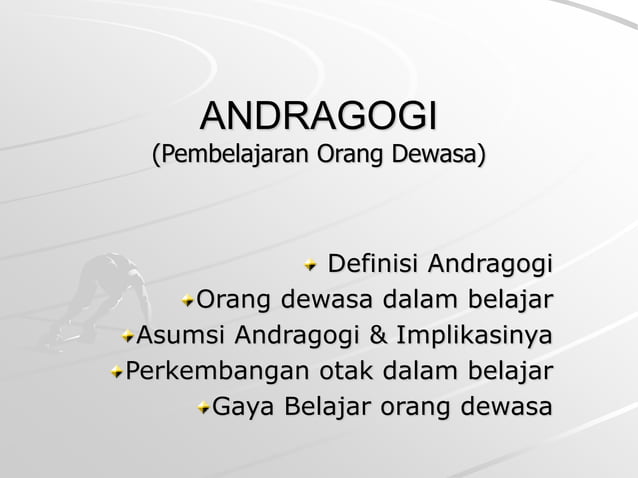 ANDRAGOGI
(Pembelajaran Orang Dewasa)

Definisi Andragogi
Orang dewasa dalam belajar
Asumsi Andragogi & Implikasinya
Perkembangan otak dalam belajar
Gaya Belajar orang dewasa